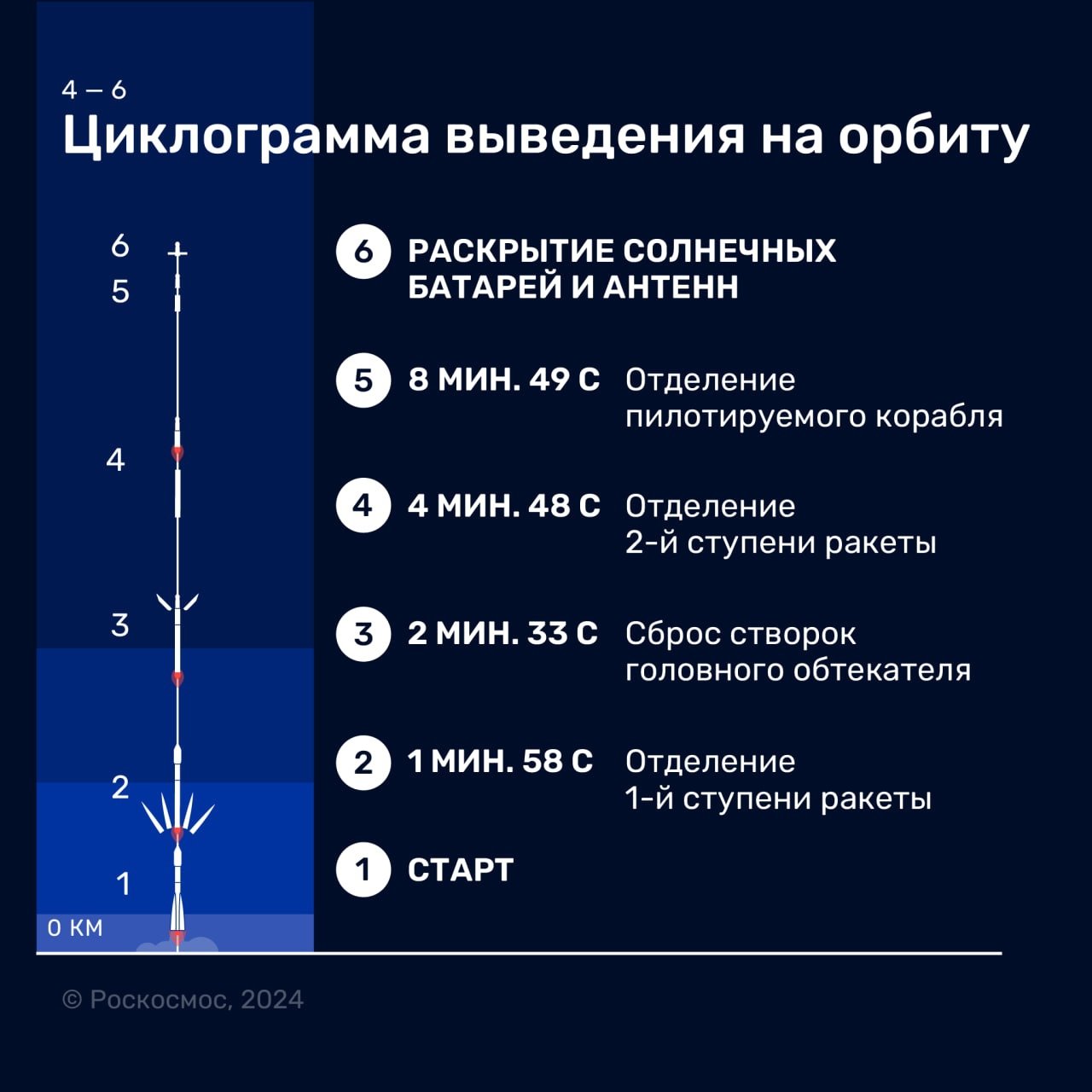 4 – 6

Циклограмма выведения на орбиту

6
5
4
3
2
1
0 КМ

6 РАСКРЫТИЕ СОЛНЕЧНЫХ БАТАРЕЙ И АНТЕНН

5 8 МИН. 49 С Отделение пилотируемого корабля

4 4 МИН. 48 С Отделение 2-й ступени ракеты

3 2 МИН. 33 С Сброс створок головного обтекателя

2 1 МИН. 58 С Отделение 1-й ступени ракеты

1 СТАРТ

© Роскосмос, 2024